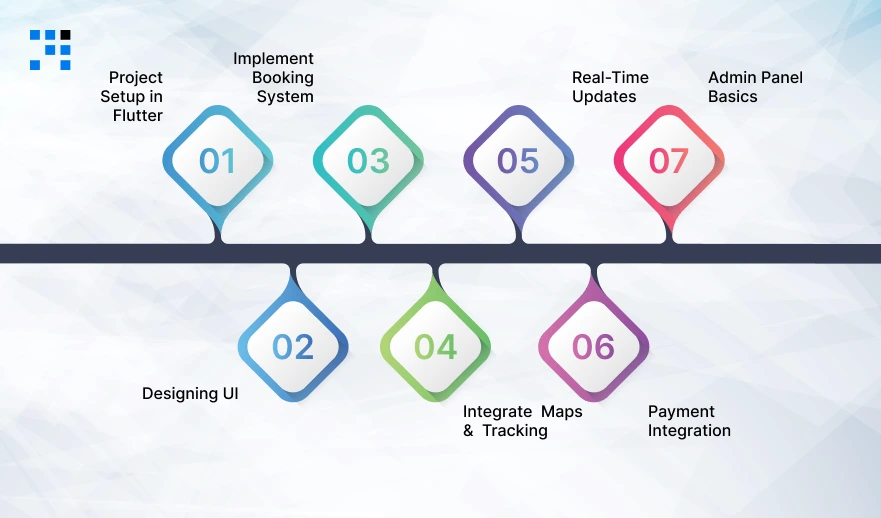 Project Setup in Flutter

01

Implement Booking System

03

Real-Time Updates

05

Admin Panel Basics

07

02

Designing UI

04

Integrate Maps & Tracking

06

Payment Integration